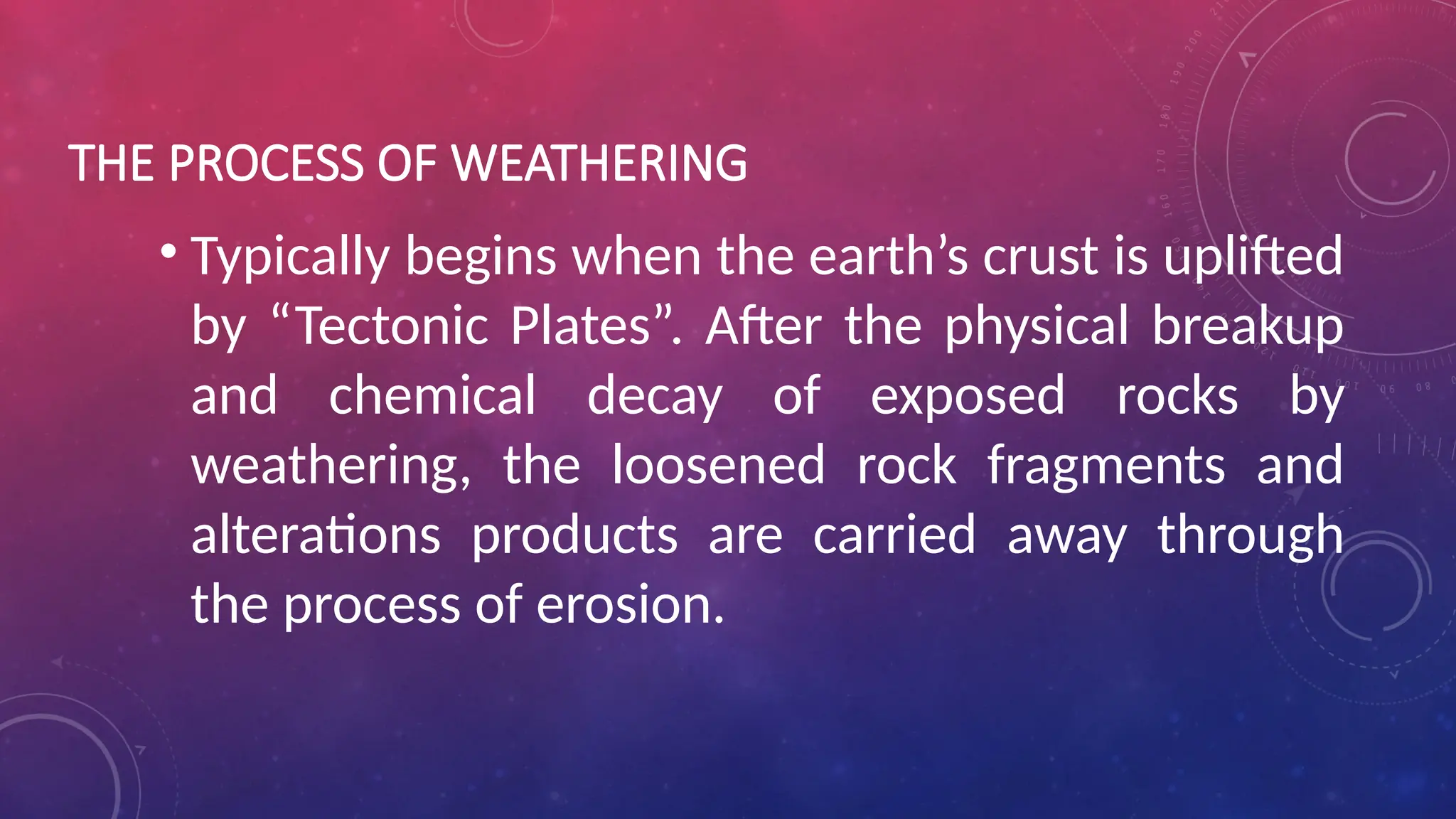 THE PROCESS OF WEATHERING

• Typically begins when the earth’s crust is uplifted by “Tectonic Plates”. After the physical breakup and chemical decay of exposed rocks by weathering, the loosened rock fragments and alterations products are carried away through the process of erosion.